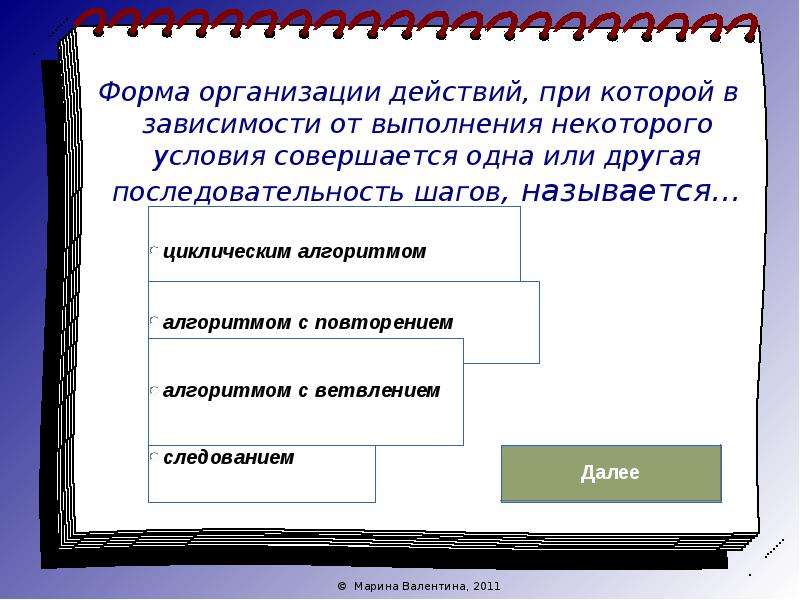 Форма организации действий, при которой в зависимости от выполнения некоторого условия совершается одна или другая последовательность шагов, называется…

циклическим алгоритмом

алгоритмом с повторением

алгоритмом с ветвлением

следованием

Далее

© Марина Валентина, 2011